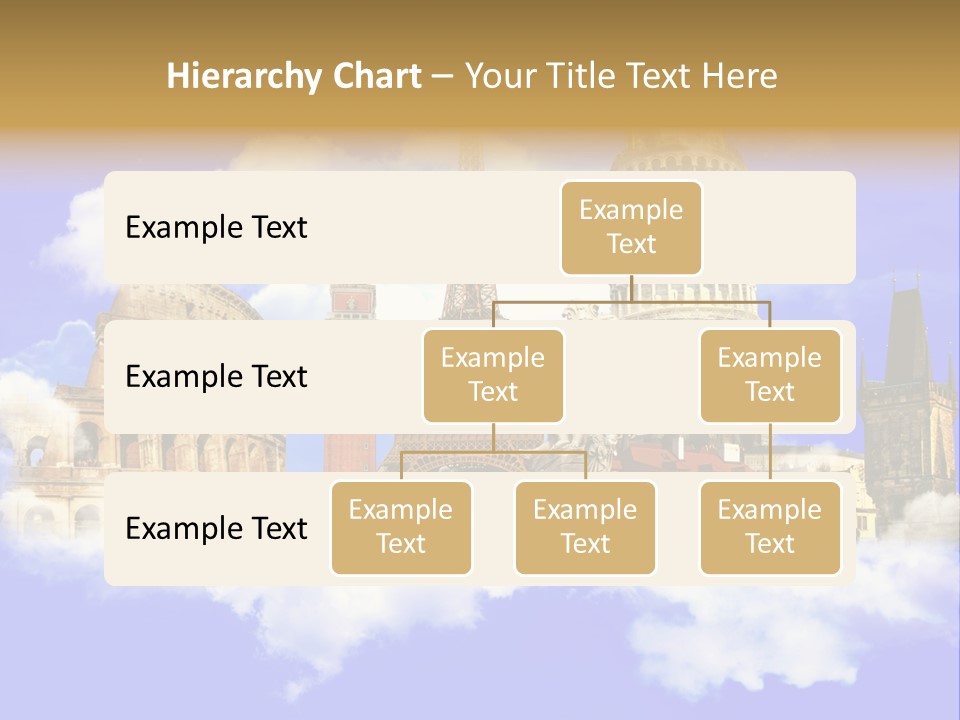 Hierarchy Chart – Your Title Text Here

Example Text

Example Text

Example Text

Example Text

Example Text

Example Text

Example Text

Example Text

Example Text